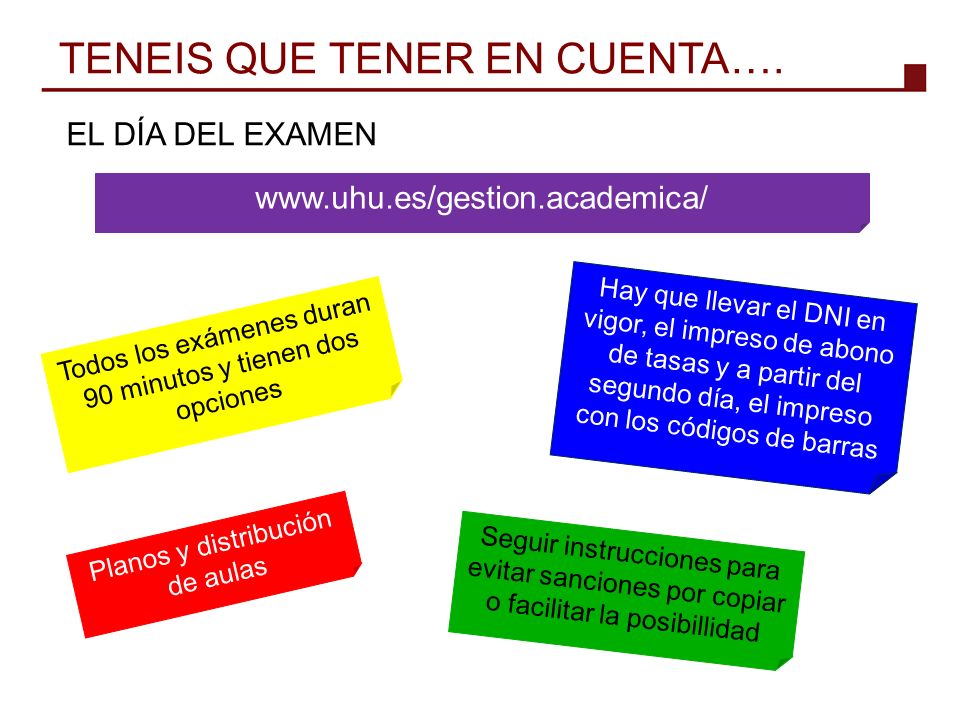 TENEIS QUE TENER EN CUENTA….

EL DÍA DEL EXAMEN

www.uhu.es/gestion.academica/

Todos los exámenes duran 90 minutos y tienen dos opciones

Hay que llevar el DNI en vigor, el impreso de abono de tasas y a partir del segundo día, el impreso con los códigos de barras

Planos y distribución de aulas

Seguir instrucciones para evitar sanciones por copiar o facilitar la posibillidad